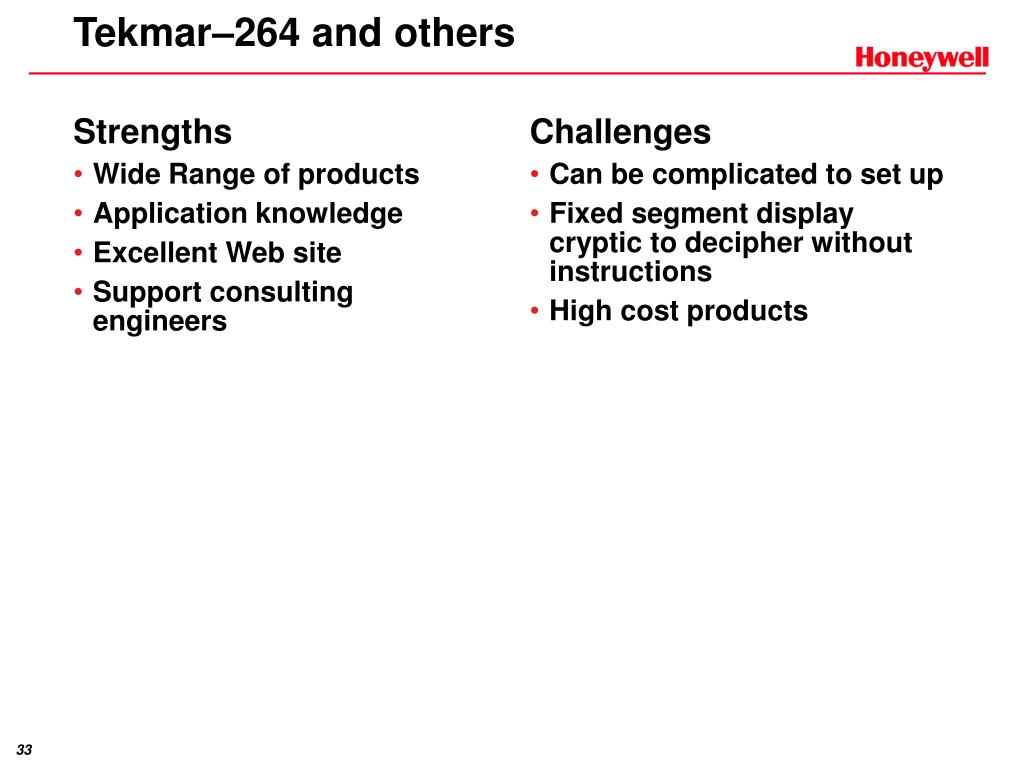 Tekmar–264 and others

Honeywell

Strengths
• Wide Range of products
• Application knowledge
• Excellent Web site
• Support consulting engineers

Challenges
• Can be complicated to set up
• Fixed segment display cryptic to decipher without instructions
• High cost products

33